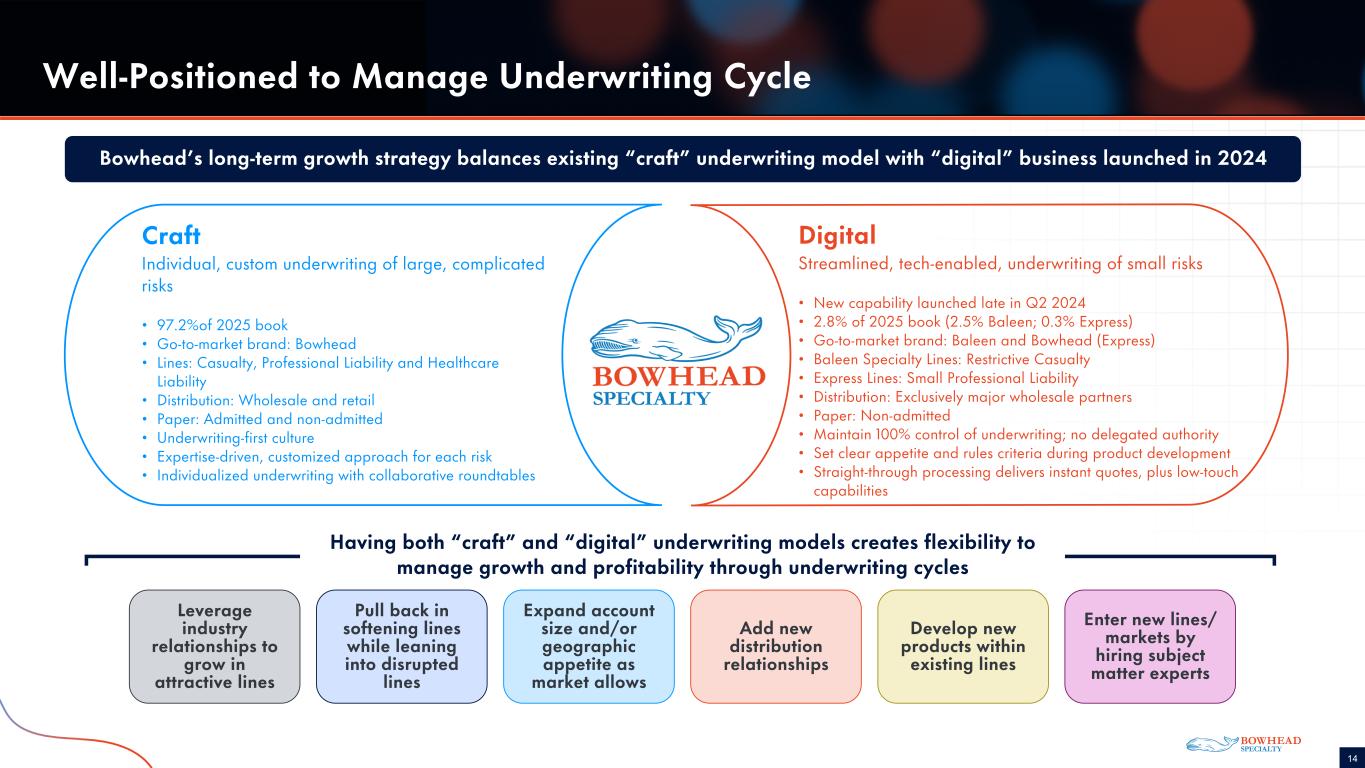 Well-Positioned to Manage Underwriting Cycle

Bowhead's long-term growth strategy balances existing "craft" underwriting model with "digital" business launched in 2024

Craft

Individual, custom underwriting of large, complicated risks

• 97.2%of 2025 book
• Go-to-market brand: Bowhead
• Lines: Casualty, Professional Liability and Healthcare Liability
• Distribution: Wholesale and retail
• Paper: Admitted and non-admitted
• Underwriting-first culture
• Expertise-driven, customized approach for each risk
• Individualized underwriting with collaborative roundtables

BOWHEAD SPECIALTY

Digital

Streamlined, tech-enabled, underwriting of small risks

• New capability launched late in Q2 2024
• 2.8% of 2025 book (2.5% Baleen; 0.3% Express)
• Go-to-market brand: Baleen and Bowhead (Express)
• Baleen Specialty Lines: Restrictive Casualty
• Express Lines: Small Professional Liability
• Distribution: Exclusively major wholesale partners
• Paper: Non-admitted
• Maintain 100% control of underwriting; no delegated authority
• Set clear appetite and rules criteria during product development
• Straight-through processing delivers instant quotes, plus low-touch capabilities

Having both "craft" and "digital" underwriting models creates flexibility to manage growth and profitability through underwriting cycles

Leverage industry relationships to grow in attractive lines

Pull back in softening lines while leaning into disrupted lines

Expand account size and/or geographic appetite as market allows

Add new distribution relationships

Develop new products within existing lines

Enter new lines/ markets by hiring subject matter experts

BOWHEAD SPECIALTY

14